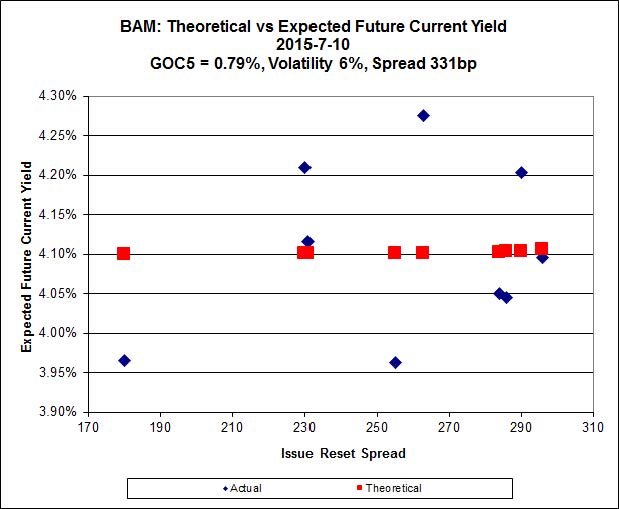 BAM: Theoretical vs Expected Future Current Yield
2015-7-10
GOC5 = 0.79%, Volatility 6%, Spread 331bp

Expected Future Current Yield

4.30%
4.25%
4.20%
4.15%
4.10%
4.05%
4.00%
3.95%
3.90%

170 190 210 230 250 270 290 310

Issue Reset Spread

Actual
Theoretical